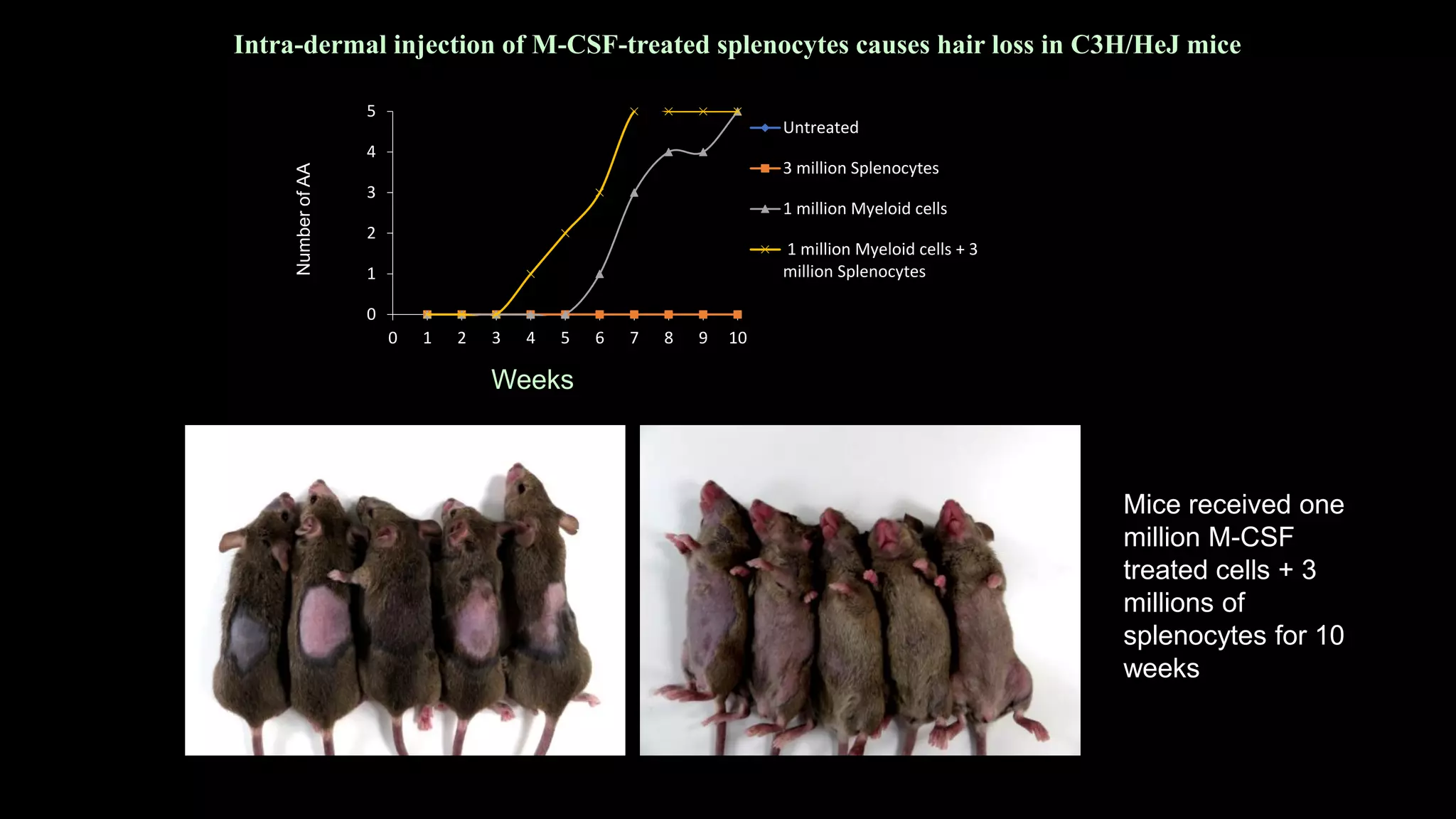 Intra-dermal injection of M-CSF-treated splenocytes causes hair loss in C3H/HeJ mice

Number of AA

5
4
3
2
1
0

0 1 2 3 4 5 6 7 8 9 10

Weeks

Untreated

3 million Splenocytes

1 million Myeloid cells

1 million Myeloid cells + 3 million Splenocytes

Mice received one million M-CSF treated cells + 3 millions of splenocytes for 10 weeks